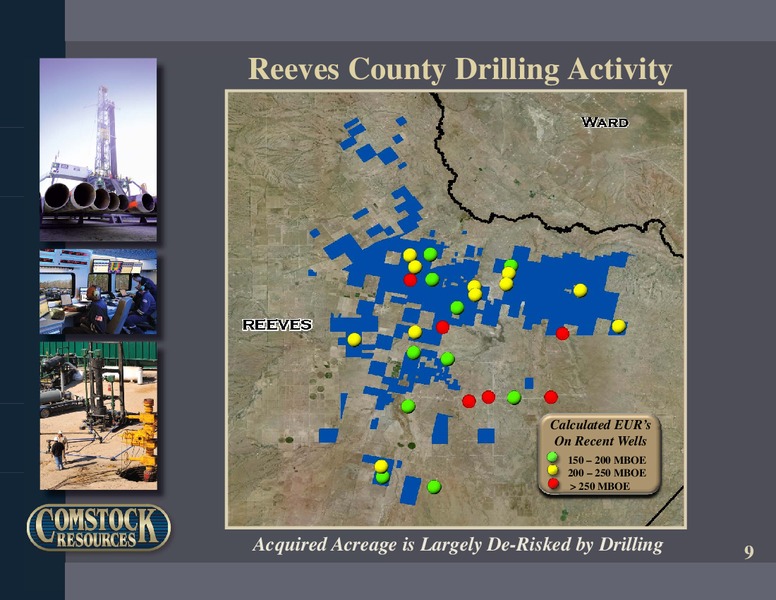 Reeves County Drilling Activity

WARD

REEVES

Calculated EUR's On Recent Wells

150 – 200 MBOE

200 – 250 MBOE

> 250 MBOE

COMSTOCK RESOURCES

Acquired Acreage is Largely De-Risked by Drilling

9